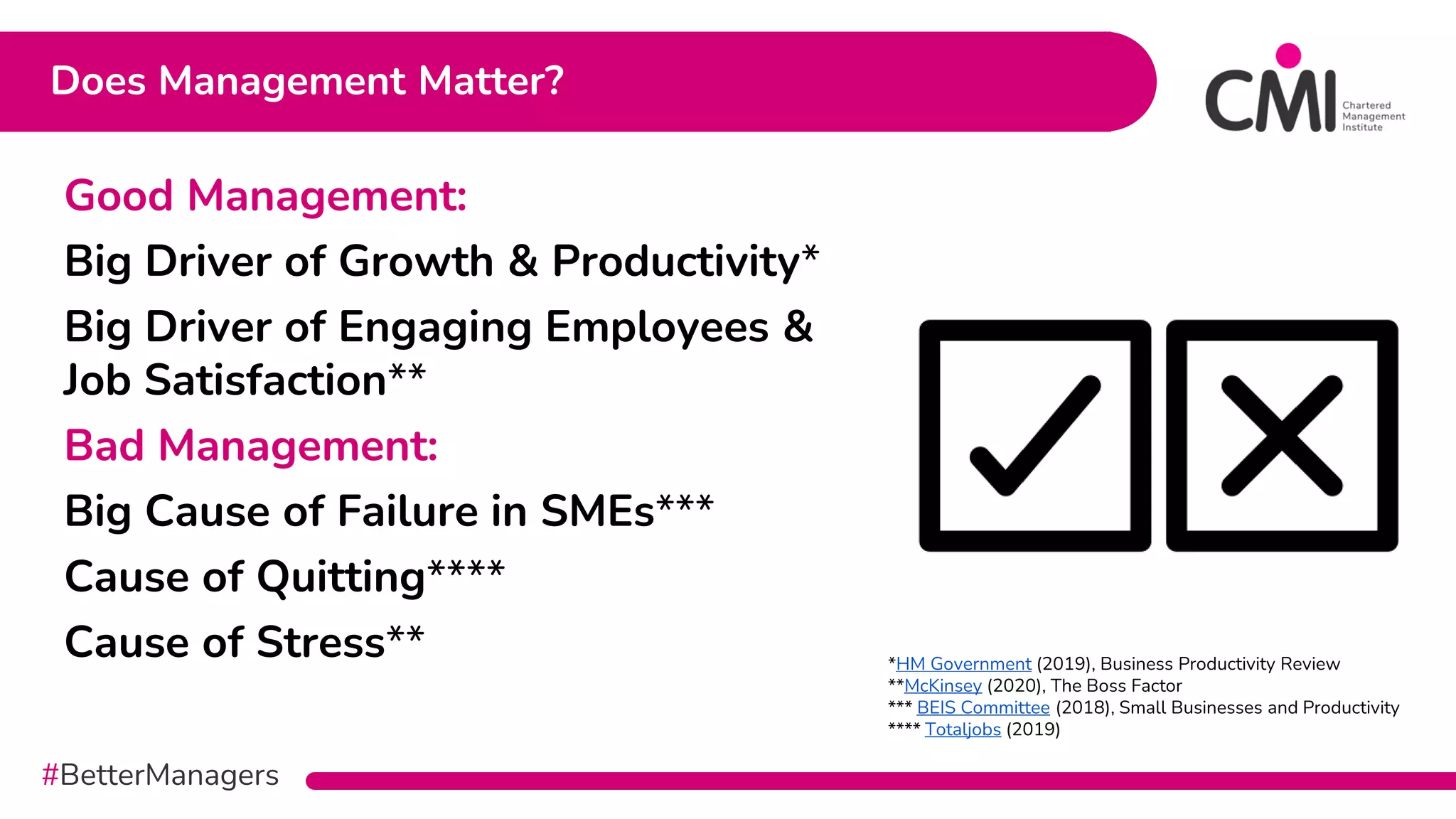 Does Management Matter?

CMI Chartered Management Institute

Good Management:

Big Driver of Growth & Productivity*

Big Driver of Engaging Employees & Job Satisfaction**

Bad Management:

Big Cause of Failure in SMEs***

Cause of Quitting****

Cause of Stress**

*HM Government (2019), Business Productivity Review
**McKinsey (2020), The Boss Factor
*** BEIS Committee (2018), Small Businesses and Productivity
**** Totaljobs (2019)

#BetterManagers